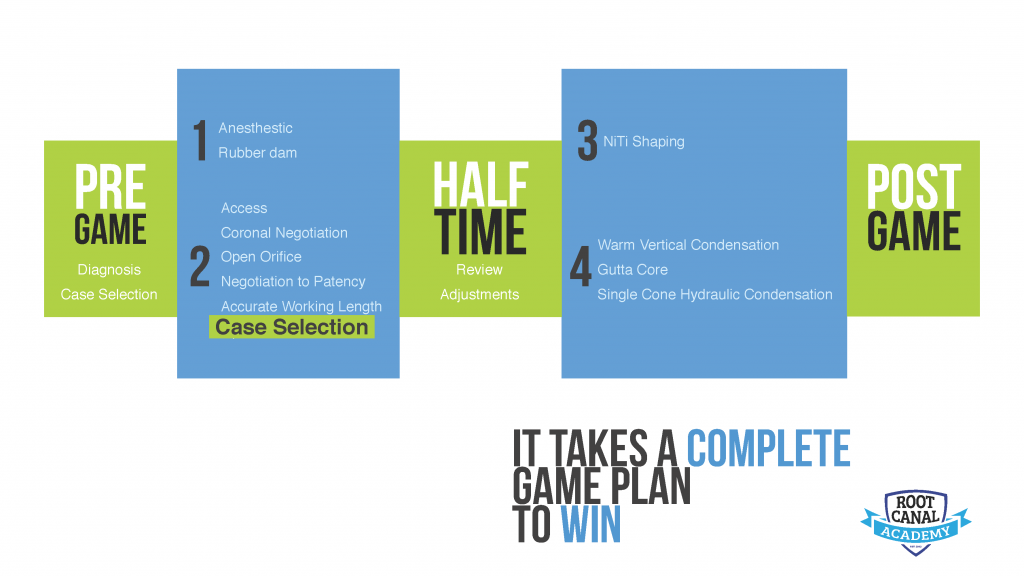 PRE GAME

Diagnosis
Case Selection

1 Anesthestic
Rubber dam

2 Access
Coronal Negotiation
Open Orifice
Negotiation to Patency
Accurate Working Length
Case Selection

HALF TIME

Review
Adjustments

3 NiTi Shaping

4 Warm Vertical Condensation
Gutta Core
Single Cone Hydraulic Condensation

POST GAME

IT TAKES A COMPLETE GAME PLAN TO WIN

ROOT CANAL ACADEMY